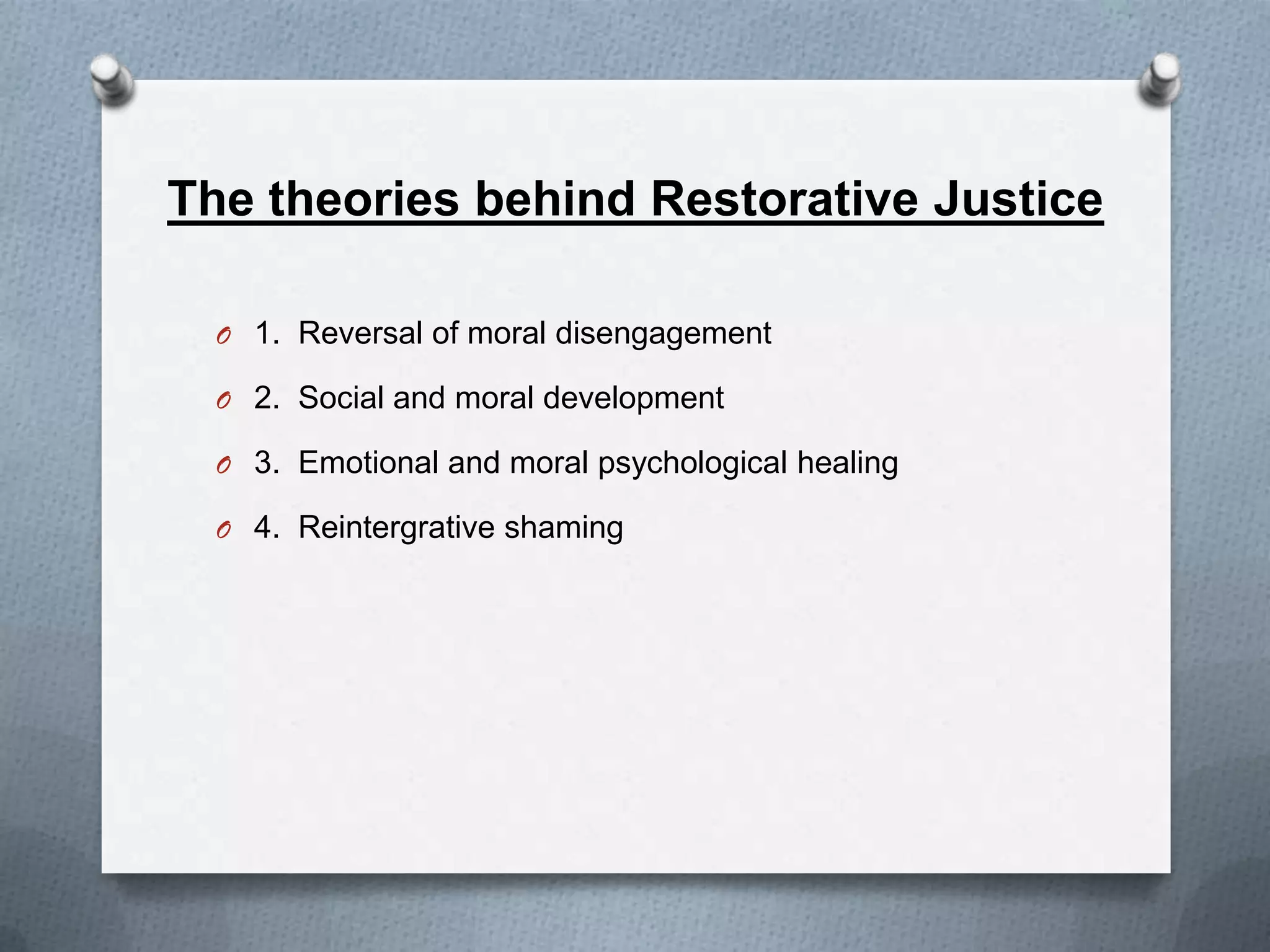 The theories behind Restorative Justice

1. Reversal of moral disengagement
2. Social and moral development
3. Emotional and moral psychological healing
4. Reintergrative shaming